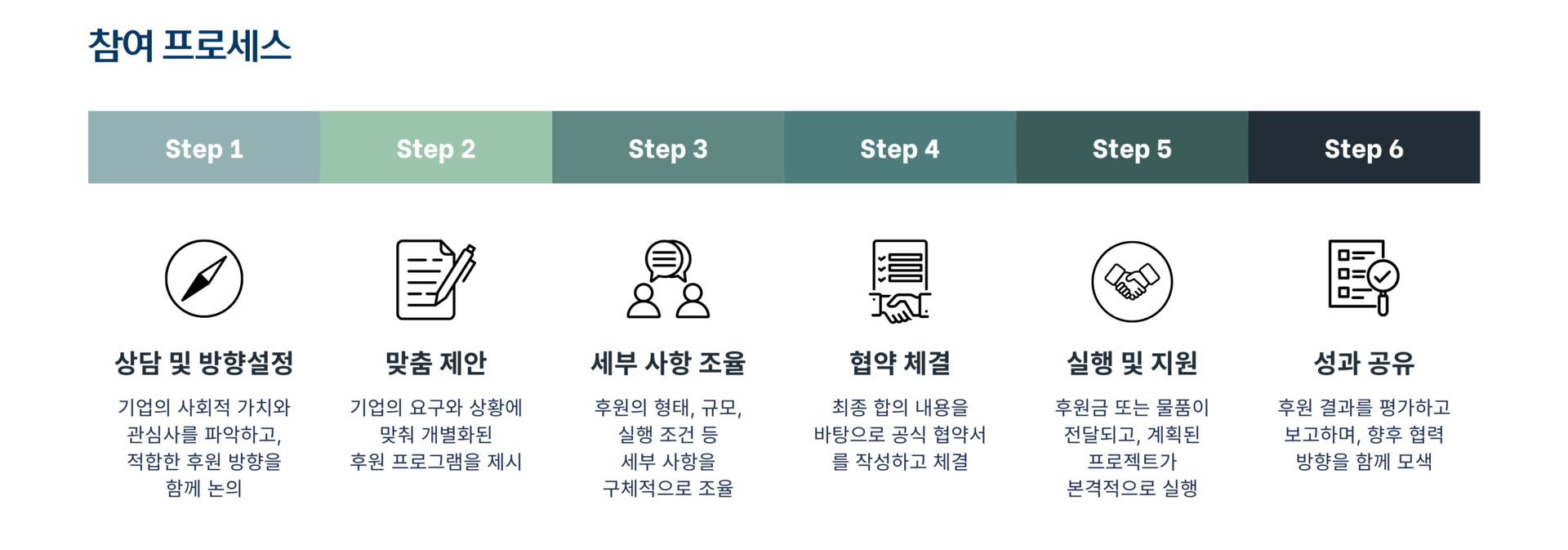 참여 프로세스

Step 1

상담 및 방향설정

기업의 사회적 가치와 관심사를 파악하고, 적합한 후원 방향을 함께 논의

Step 2

맞춤 제안

기업의 요구와 상황에 맞춰 개별화된 후원 프로그램을 제시

Step 3

세부 사항 조율

후원의 형태, 규모, 실행 조건 등 세부 사항을 구체적으로 조율

Step 4

협약 체결

최종 합의 내용을 바탕으로 공식 협약서를 작성하고 체결

Step 5

실행 및 지원

후원금 또는 물품이 전달되고, 계획된 프로젝트가 본격적으로 실행

Step 6

성과 공유

후원 결과를 평가하고 보고하며, 향후 협력 방향을 함께 모색